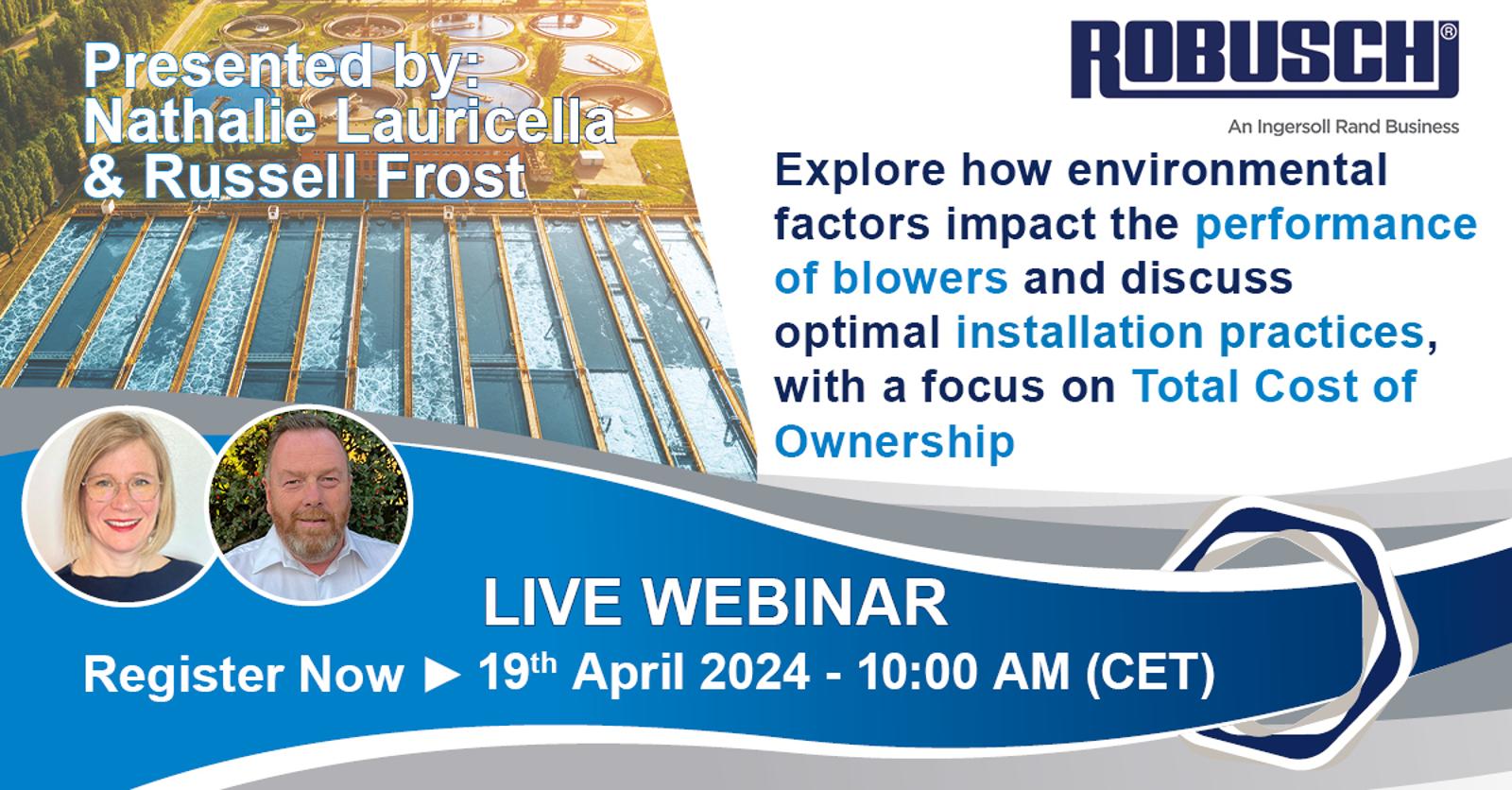 Presented by: Nathalie Lauricella & Russell Frost

ROBUSCHI®

An Ingersoll Rand Business

Explore how environmental factors impact the performance of blowers and discuss optimal installation practices, with a focus on Total Cost of Ownership

LIVE WEBINAR

Register Now ► 19$^{th}$ April 2024 - 10:00 AM (CET)